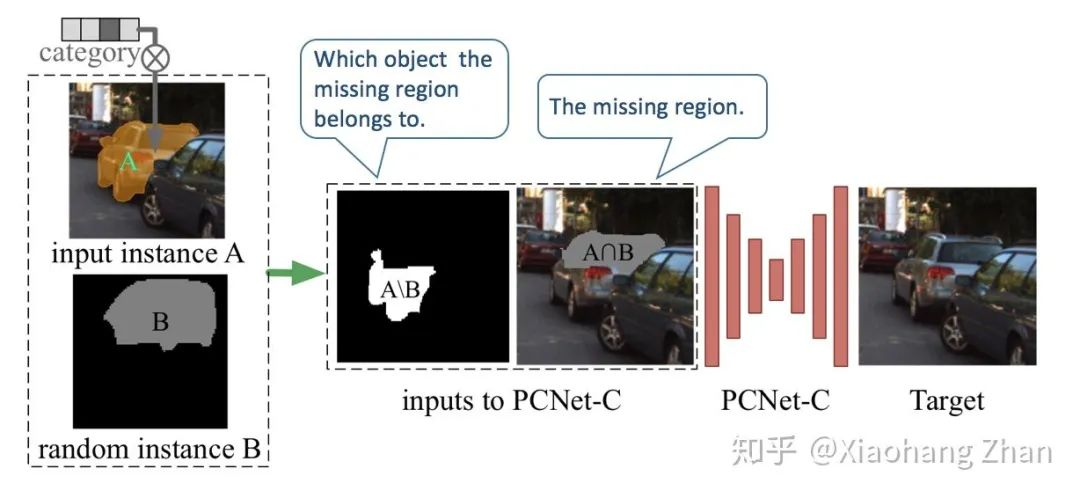 category

A

input instance A

B

random instance B

Which object the missing region belongs to.

The missing region.

A\B

A∩B

inputs to PCNet-C

PCNet-C

Target

知乎 @Xiaohang Zhan